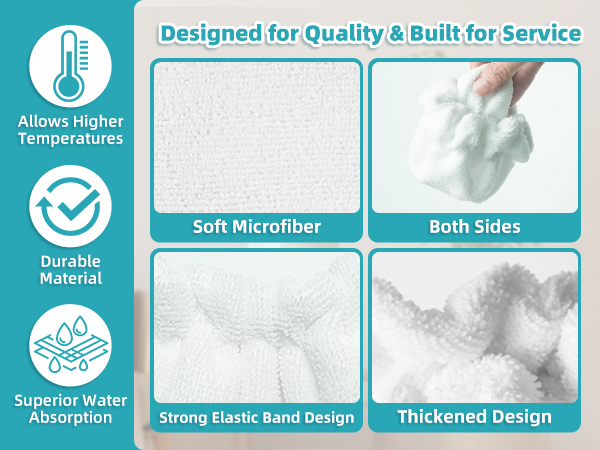 Allows Higher Temperatures

Durable Material

Superior Water Absorption

Designed for Quality & Built for Service

Soft Microfiber

Both Sides

Strong Elastic Band Design

Thickened Design